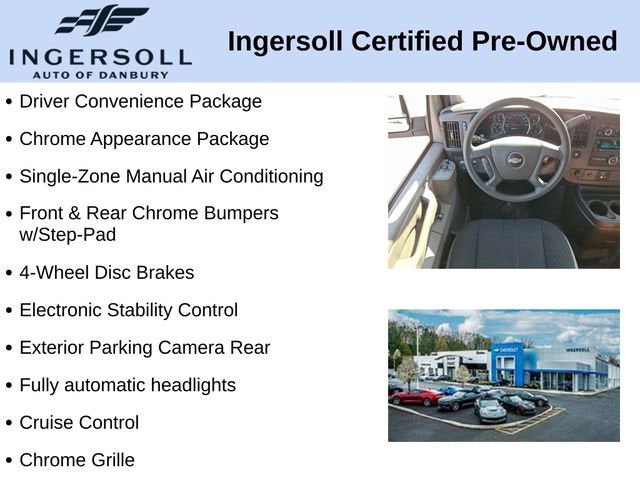 INGERSOLL
AUTO OF DANBURY

Ingersoll Certified Pre-Owned

• Driver Convenience Package
• Chrome Appearance Package
• Single-Zone Manual Air Conditioning
• Front & Rear Chrome Bumpers w/Step-Pad
• 4-Wheel Disc Brakes
• Electronic Stability Control
• Exterior Parking Camera Rear
• Fully automatic headlights
• Cruise Control
• Chrome Grille

CHEVROLET
INGERSOLL